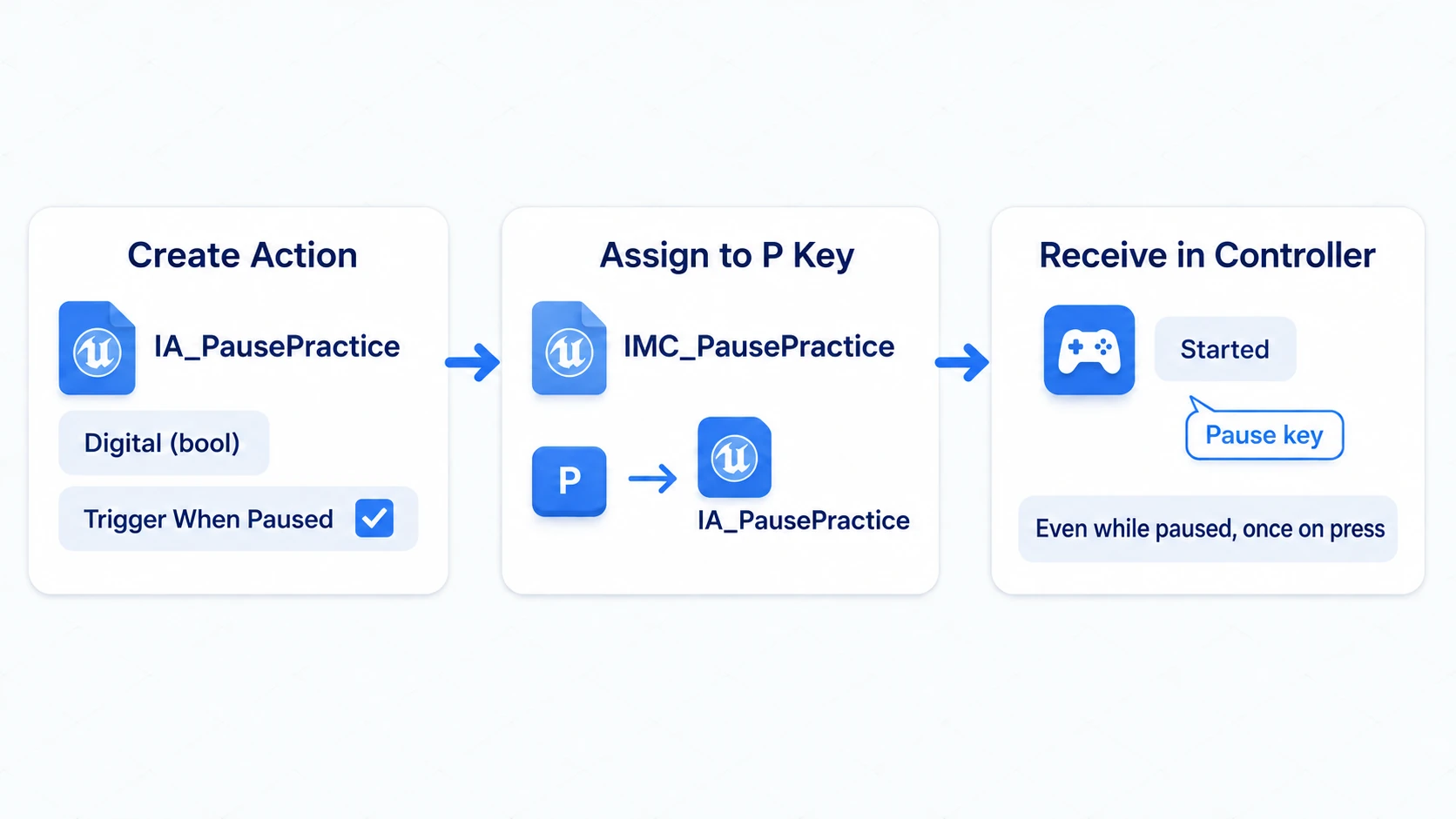 Create Action

IA_PausePractice

Digital (bool)

Trigger When Paused

Assign to P Key

IMC_PausePractice

P

IA_PausePractice

Receive in Controller

Started

Pause key

Even while paused, once on press